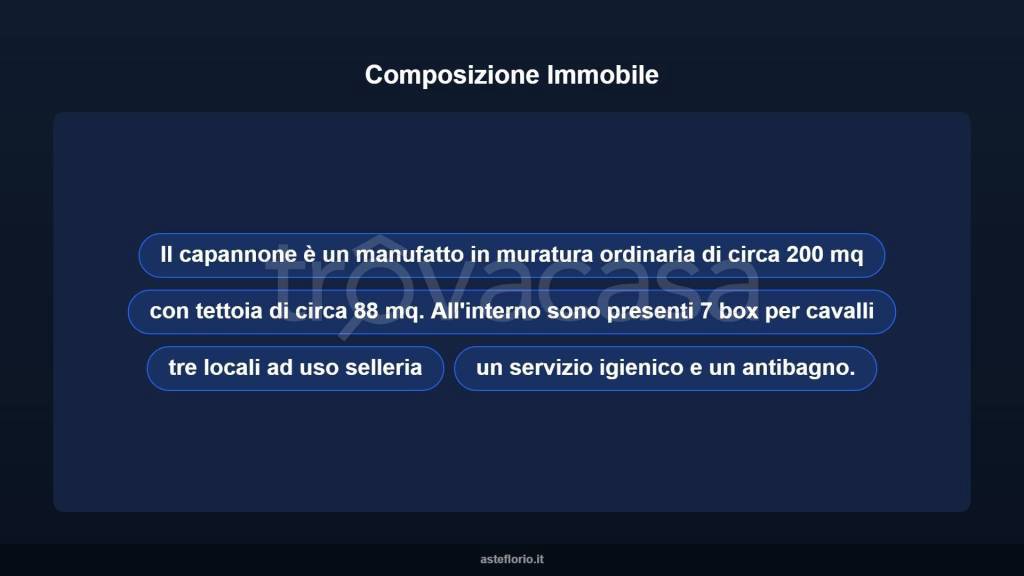 Composizione Immobile

Il capannone è un manufatto in muratura ordinaria di circa 200 mq

con tettoia di circa 88 mq. All'interno sono presenti 7 box per cavalli

tre locali ad uso selleria

un servizio igienico e un antibagno.

trovacasa

asteflorio.it